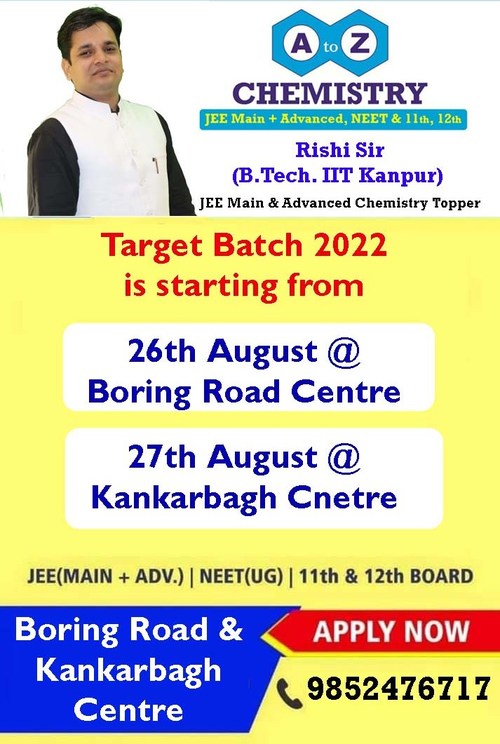 A to Z
CHEMISTRY
JEE Main + Advanced, NEET & 11th, 12th
Rishi Sir
(B.Tech. IIT Kanpur)
JEE Main & Advanced Chemistry Topper

Target Batch 2022
is starting from

26th August @
Boring Road Centre

27th August @
Kankarbagh Cnetre

JEE(MAIN + ADV.) | NEET(UG) | 11th & 12th BOARD

Boring Road &
Kankarbagh
Centre

APPLY NOW

9852476717